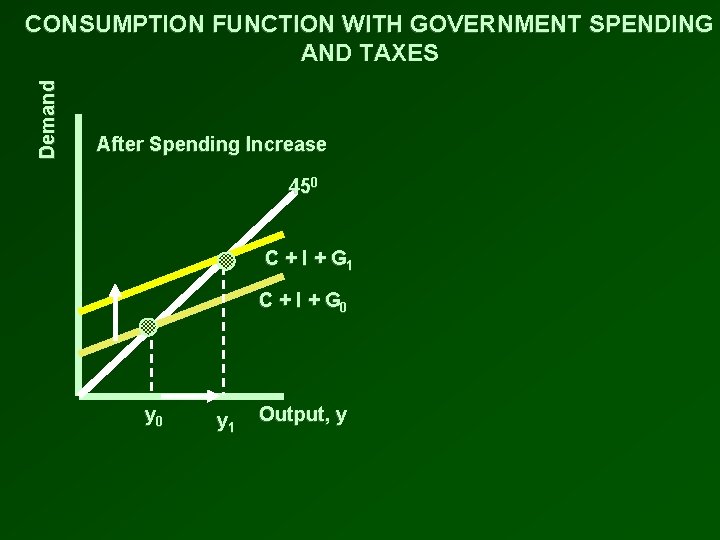 CONSUMPTION FUNCTION WITH GOVERNMENT SPENDING AND TAXES

Demand

After Spending Increase

$45^0$

$C + I + G_1$

$C + I + G_0$

$y_0$

$y_1$

Output, y